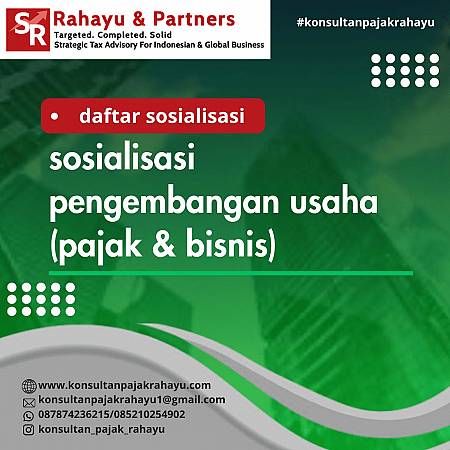 SR Rahayu & Partners
Targeted. Completed. Solid
Strategic Tax Advisory For Indonesian & Global Business

#konsultanpajakrahayu

• daftar sosialisasi

sosialisasi pengembangan usaha (pajak & bisnis)

www.konsultanpajakrahayu.com
konsultanpajakrahayu1@gmail.com
087874236215/085210254902
konsultan_pajak_rahayu